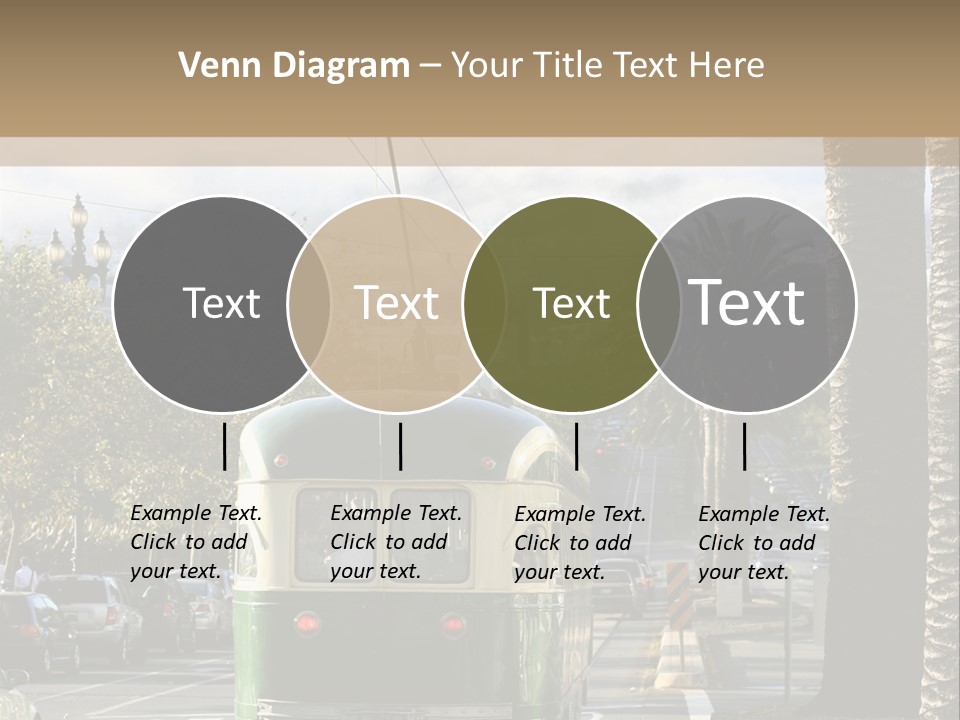 Venn Diagram – Your Title Text Here

Text

Text

Text

Text

Example Text. Click to add your text.

Example Text. Click to add your text.

Example Text. Click to add your text.

Example Text. Click to add your text.